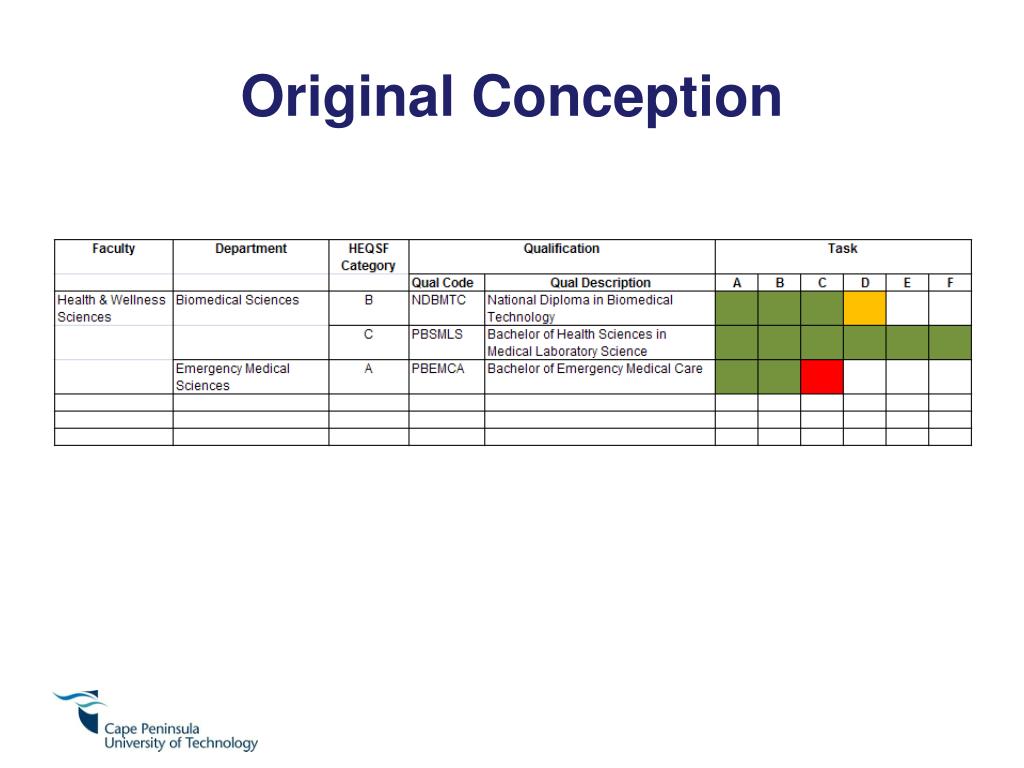 Original Conception

| Faculty | Department | HEQSF Category | Qualification | | Task | | | | | |
|---|---|---|---|---|---|---|---|---|---|---|
| | | | Qual Code | Qual Description | A | B | C | D | E | F |
| Health & Wellness Sciences | Biomedical Sciences | B | NDBMTC | National Diploma in Biomedical Technology | | | | | | |
| | | C | PBSMLS | Bachelor of Health Sciences in Medical Laboratory Science | | | | | | |
| | Emergency Medical Sciences | A | PBEMCA | Bachelor of Emergency Medical Care | | | | | | |
| | | | | | | | | | | |
| | | | | | | | | | | |
| | | | | | | | | | | |

Cape Peninsula University of Technology